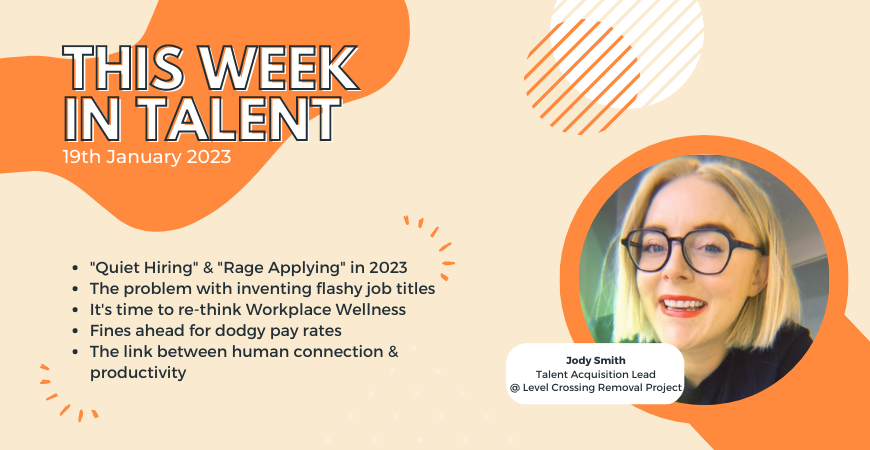 THIS WEEK IN TALENT
19th January 2023

- "Quiet Hiring" & "Rage Applying" in 2023
- The problem with inventing flashy job titles
- It's time to re-think Workplace Wellness
- Fines ahead for dodgy pay rates
- The link between human connection & productivity

Jody Smith
Talent Acquisition Lead
@ Level Crossing Removal Project